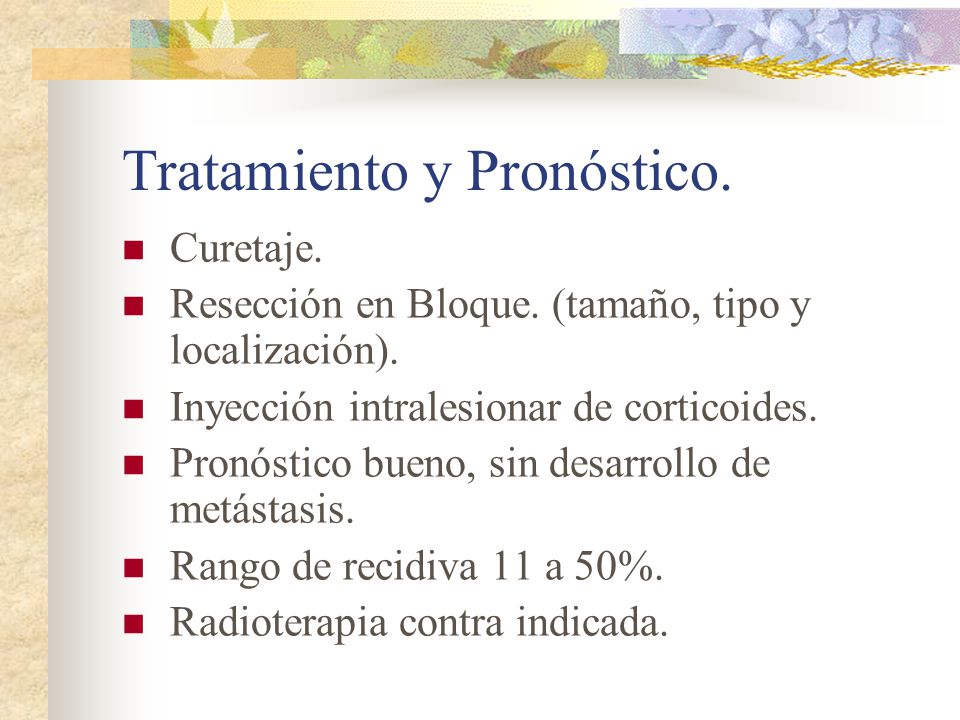 Tratamiento y Pronóstico.

- Curetaje.
- Resección en Bloque. (tamaño, tipo y localización).
- Inyección intralesionar de corticoides.
- Pronóstico bueno, sin desarrollo de metástasis.
- Rango de recidiva 11 a 50%.
- Radioterapia contra indicada.